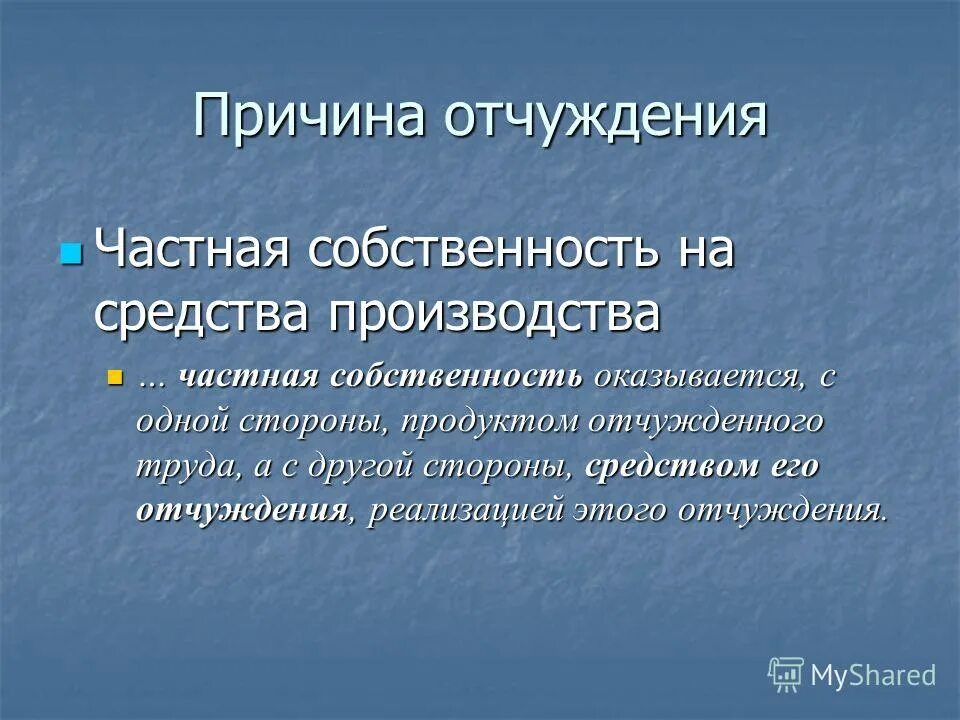 Причина отчуждения

Частная собственность на средства производства

... частная собственность оказывается, с одной стороны, продуктом отчужденного труда, а с другой стороны, средством его отчуждения, реализацией этого отчуждения.

MyShared